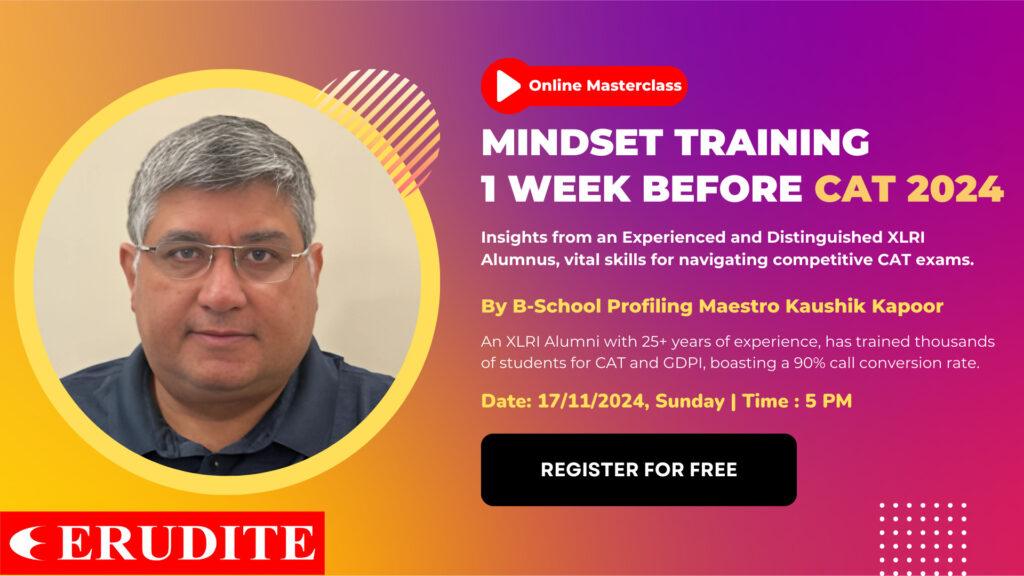 Online Masterclass

MINDSET TRAINING
1 WEEK BEFORE CAT 2024

Insights from an Experienced and Distinguished XLRI Alumnus, vital skills for navigating competitive CAT exams.

By B-School Profiling Maestro Kaushik Kapoor

An XLRI Alumni with 25+ years of experience, has trained thousands of students for CAT and GDPI, boasting a 90% call conversion rate.

Date: 17/11/2024, Sunday | Time : 5 PM

REGISTER FOR FREE

ERUDITE